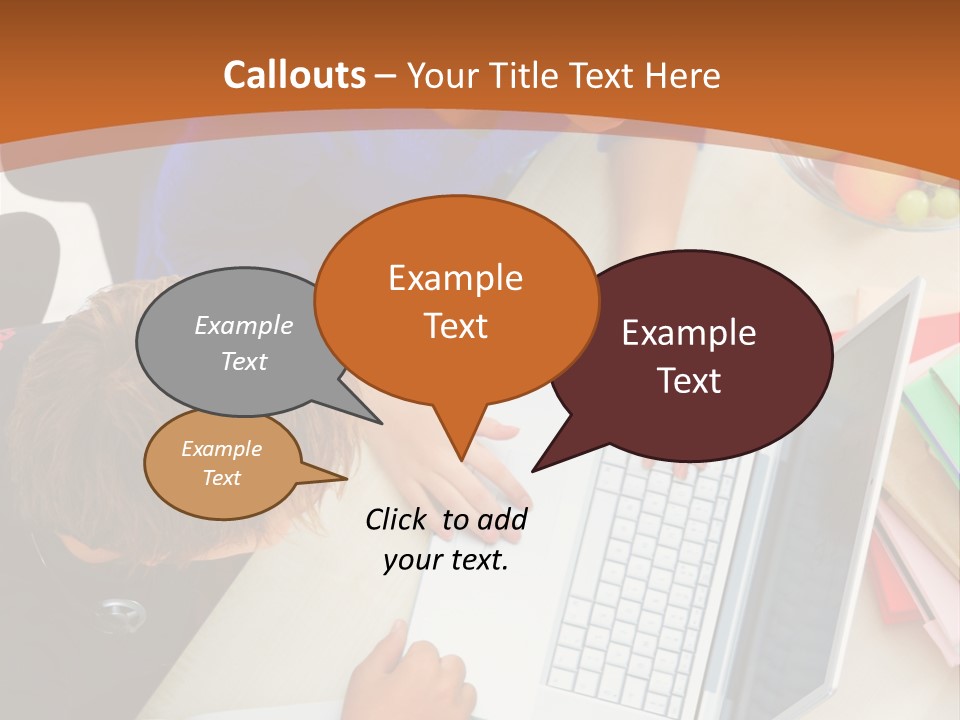 Callouts – Your Title Text Here

Example Text

Example Text

Example Text

Example Text

Click to add your text.